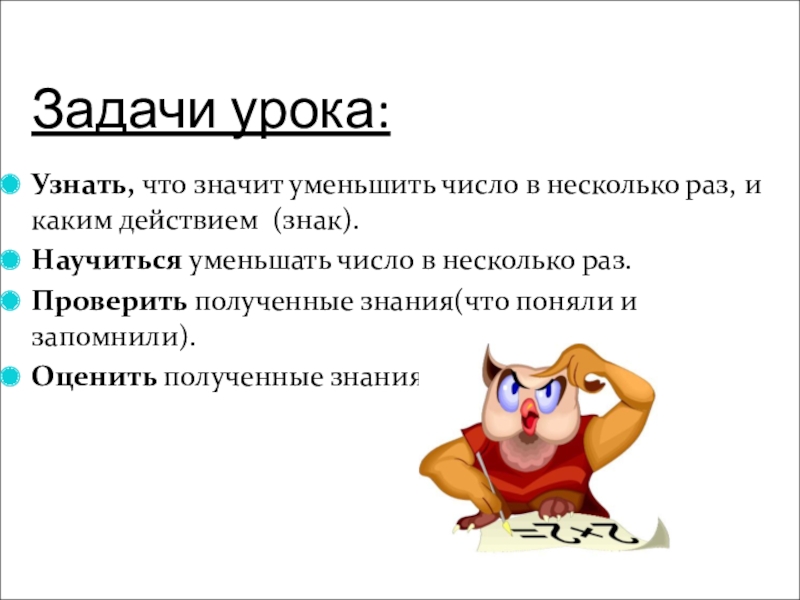 Задачи урока:

Узнать, что значит уменьшить число в несколько раз, и каким действием (знак).

Научиться уменьшать число в несколько раз.

Проверить полученные знания(что поняли и запомнили).

Оценить полученные знания

$2+2=$